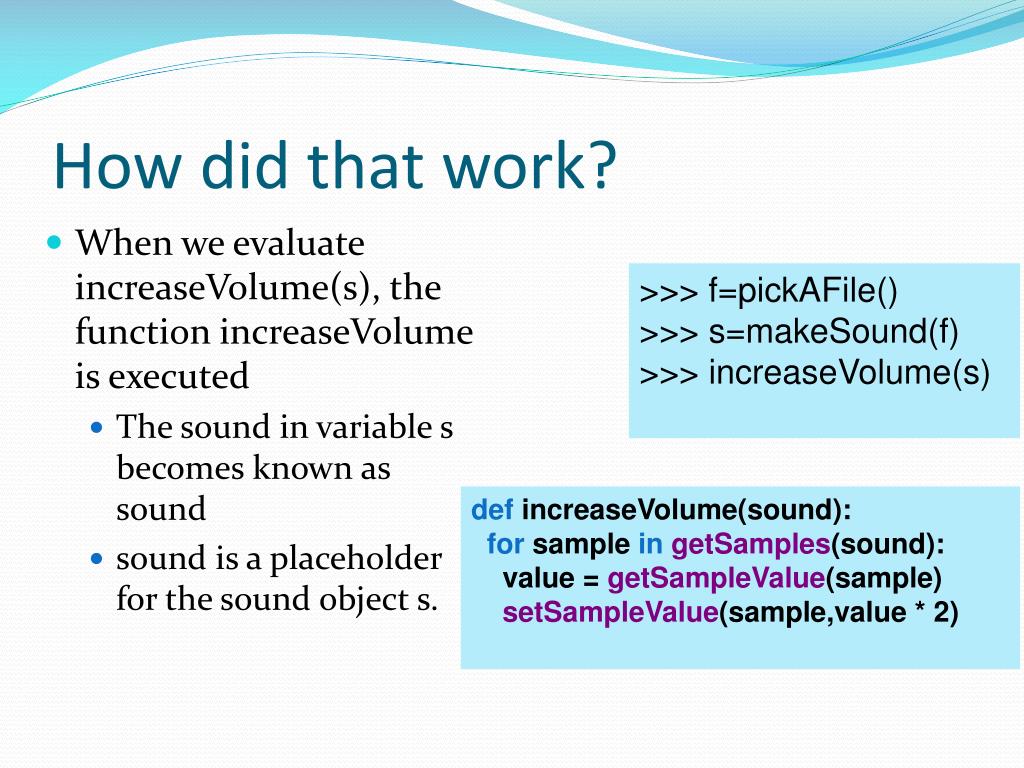 How did that work?

When we evaluate increaseVolume(s), the function increaseVolume is executed

The sound in variable s becomes known as sound

sound is a placeholder for the sound object s.

>>> f=pickAFile()
>>> s=makeSound(f)
>>> increaseVolume(s)

def increaseVolume(sound):
  for sample in getSamples(sound):
    value = getSampleValue(sample)
    setSampleValue(sample,value * 2)